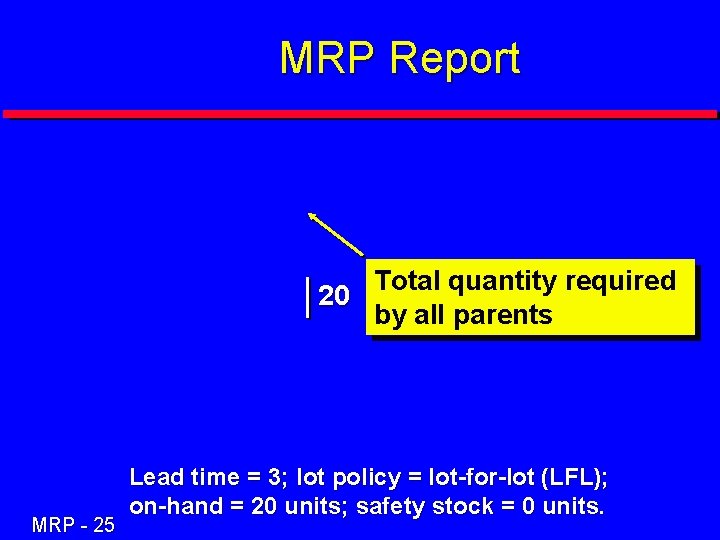 MRP Report

20

Total quantity required by all parents

Lead time = 3; lot policy = lot-for-lot (LFL); on-hand = 20 units; safety stock = 0 units.

MRP - 25